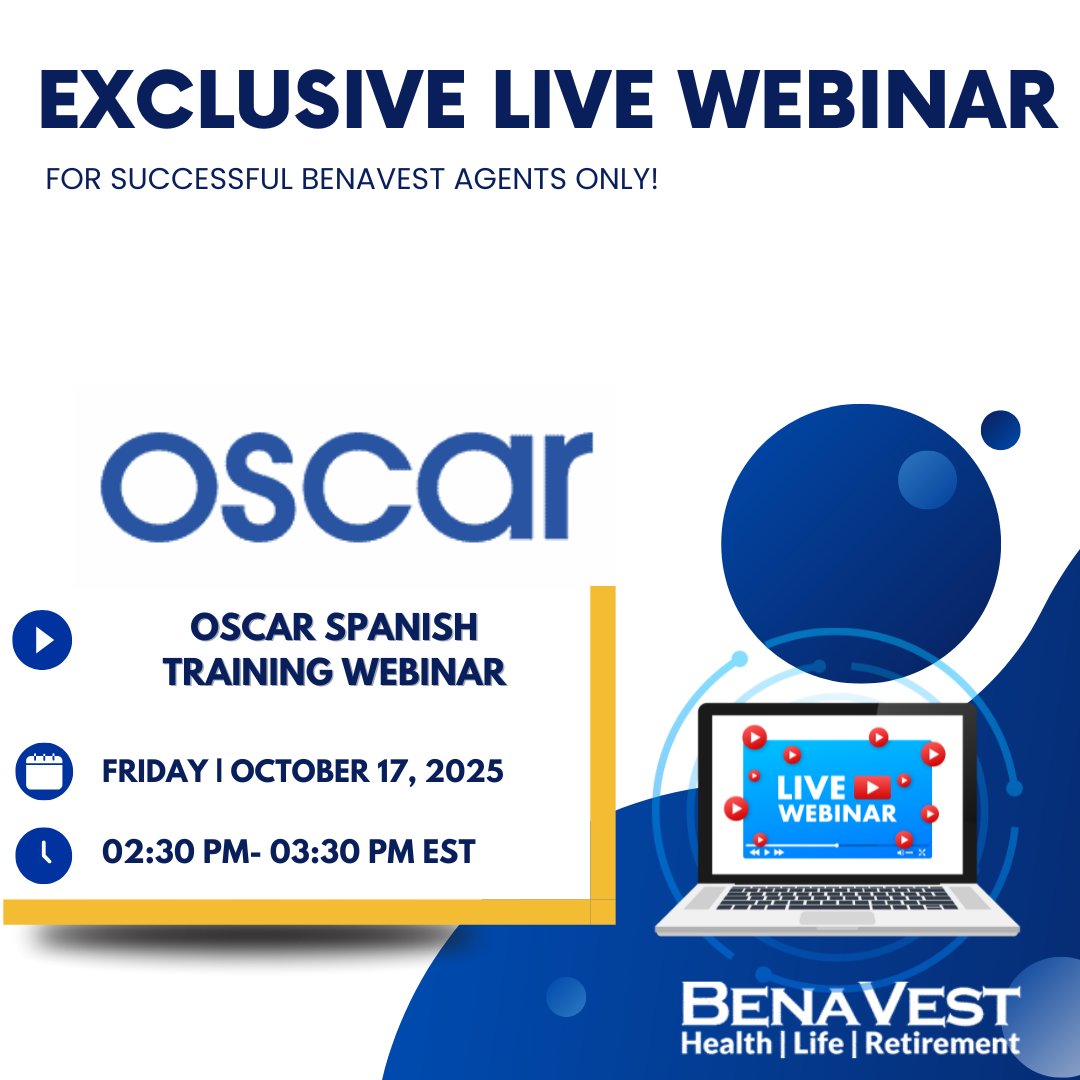 EXCLUSIVE LIVE WEBINAR

FOR SUCCESSFUL BENAVEST AGENTS ONLY!

oscar

OSCAR SPANISH TRAINING WEBINAR

FRIDAY | OCTOBER 17, 2025

02:30 PM- 03:30 PM EST

LIVE WEBINAR

BENAVEST
Health | Life | Retirement